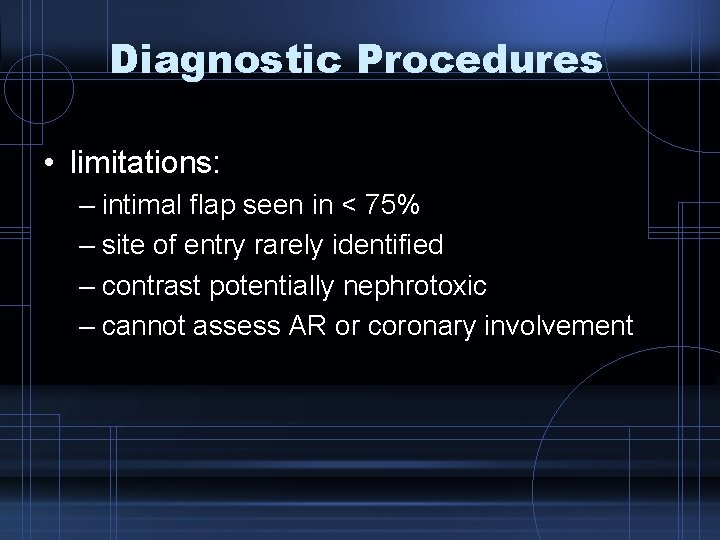 Diagnostic Procedures

• limitations:
– intimal flap seen in < 75%
– site of entry rarely identified
– contrast potentially nephrotoxic
– cannot assess AR or coronary involvement